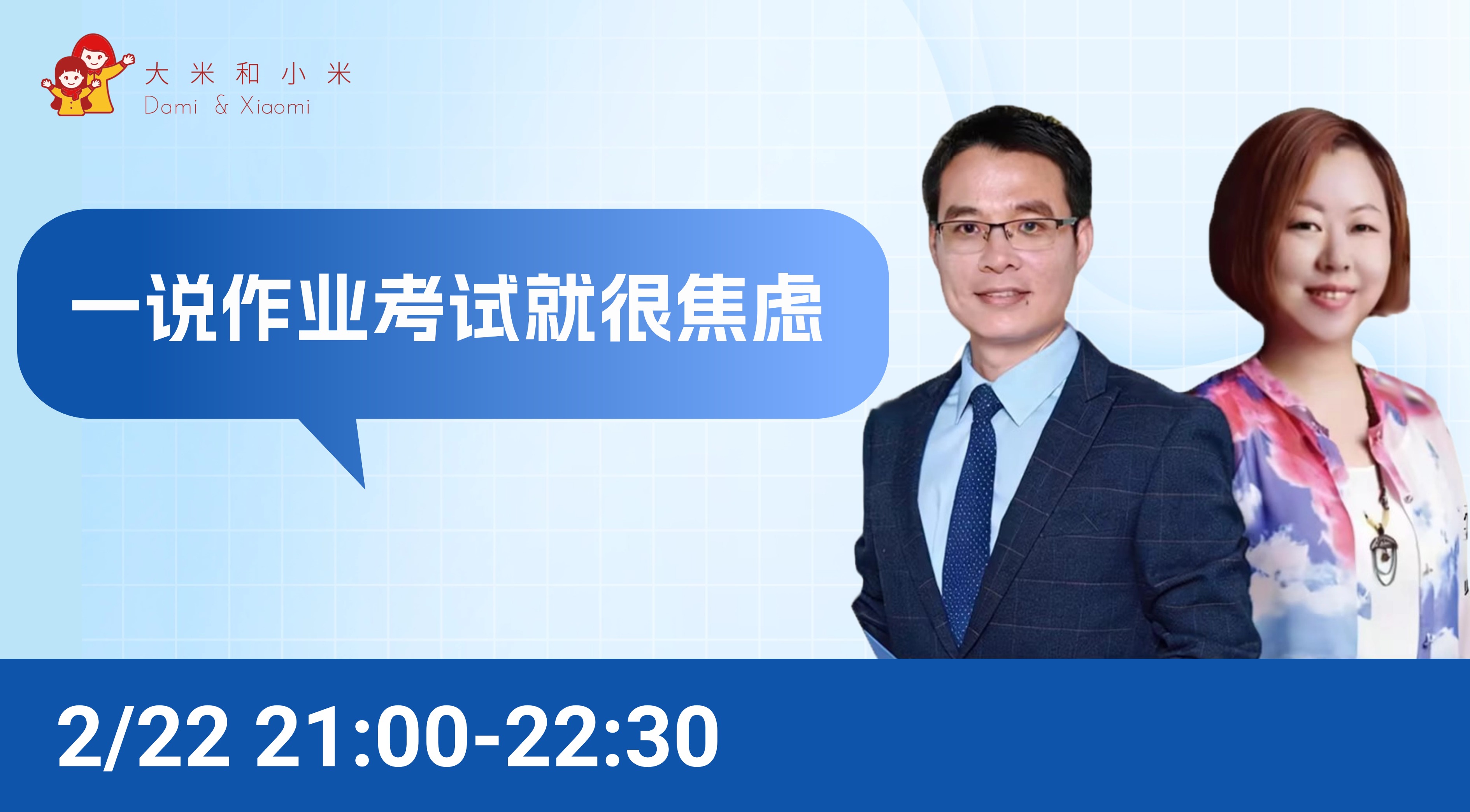 大米和小米
Dami & Xiaomi

一说作业考试就很焦虑

2/22 21:00-22:30